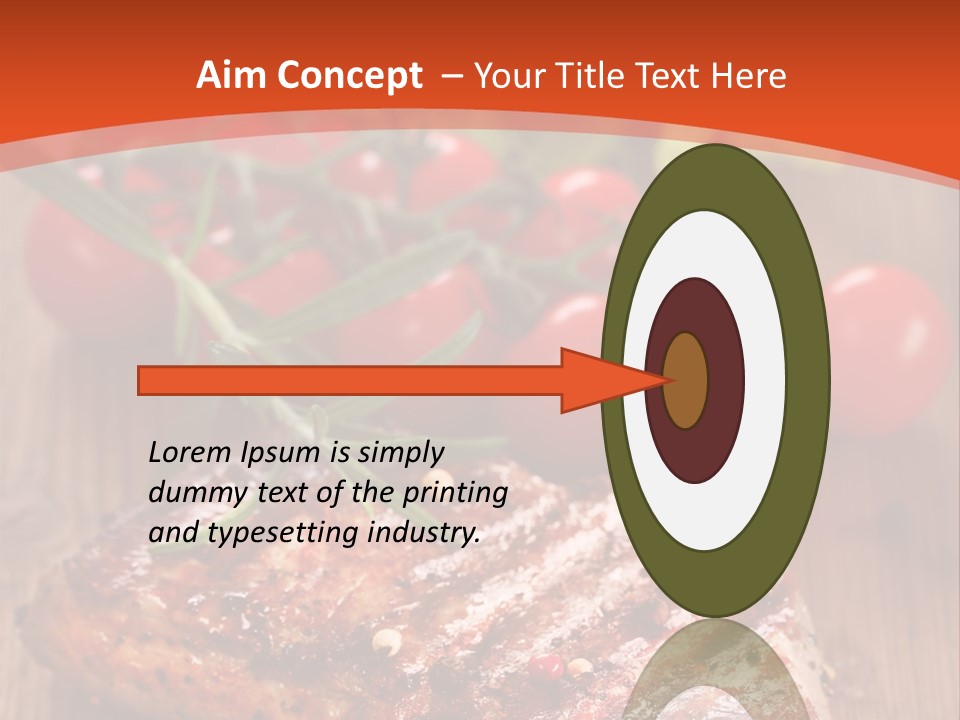 Aim Concept – Your Title Text Here

Lorem Ipsum is simply dummy text of the printing and typesetting industry.